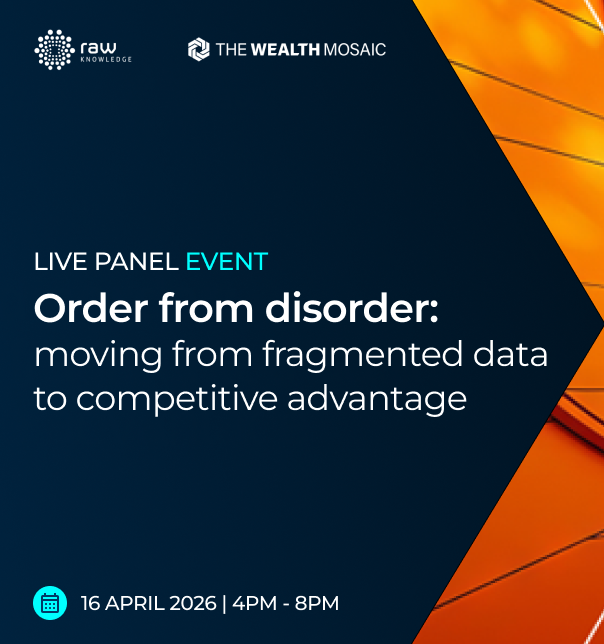 raw KNOWLEDGE

THE WEALTH MOSAIC

LIVE PANEL EVENT

Order from disorder: moving from fragmented data to competitive advantage

16 APRIL 2026 | 4PM - 8PM